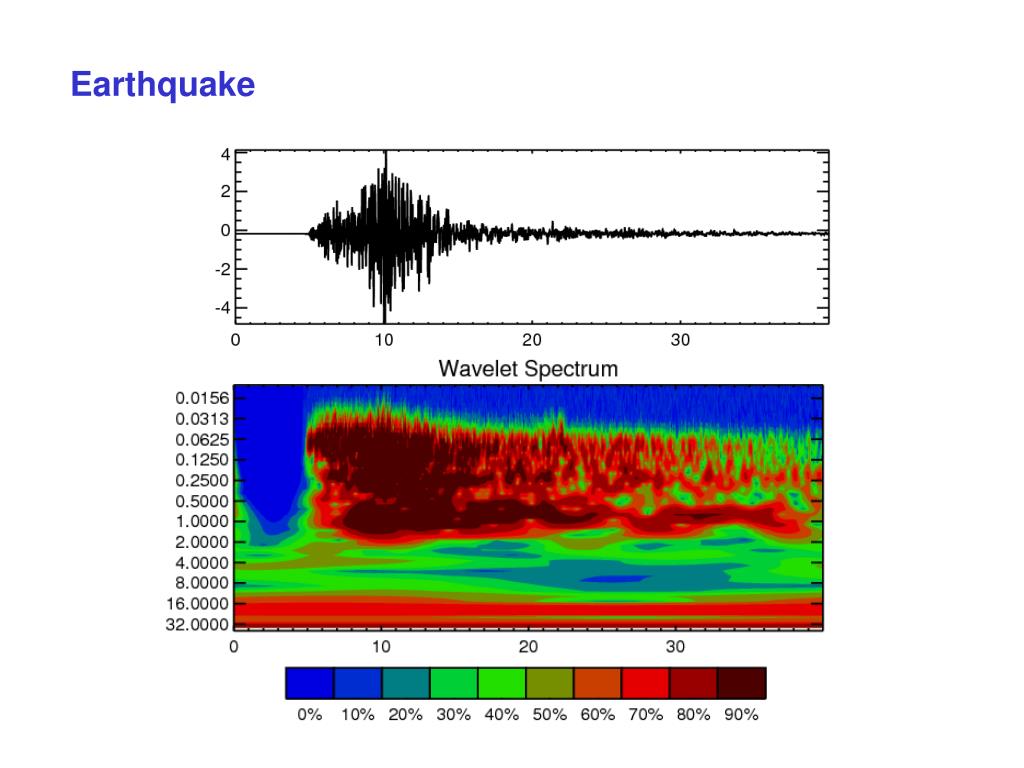 Earthquake

4
2
0
-2
-4
0 10 20 30

Wavelet Spectrum

0.0156
0.0313
0.0625
0.1250
0.2500
0.5000
1.0000
2.0000
4.0000
8.0000
16.0000
32.0000
0 10 20 30

0% 10% 20% 30% 40% 50% 60% 70% 80% 90%